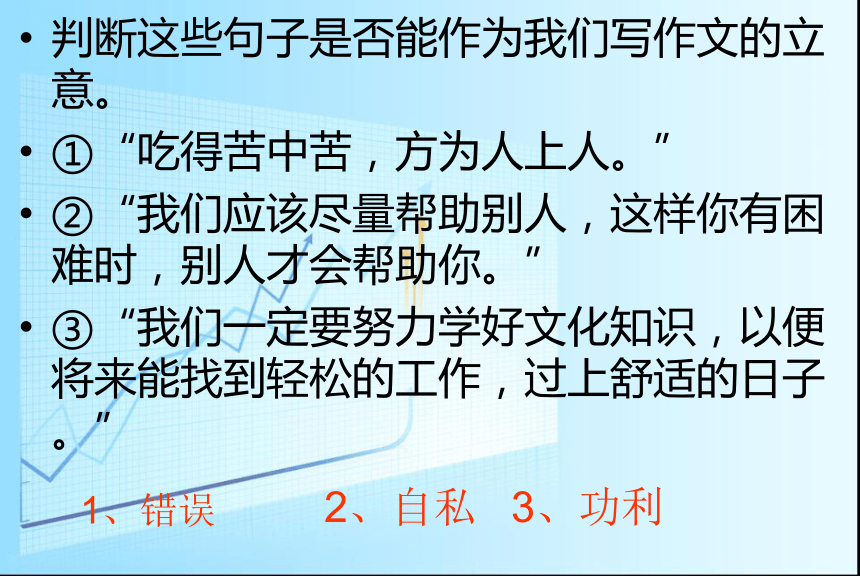 • 判断这些句子是否能作为我们写作文的立意。

• ①“吃得苦中苦，方为人上人。”

• ②“我们应该尽量帮助别人，这样你有困难时，别人才会帮助你。”

• ③“我们一定要努力学好文化知识，以便将来能找到轻松的工作，过上舒适的日子。”

1、错误 2、自私 3、功利